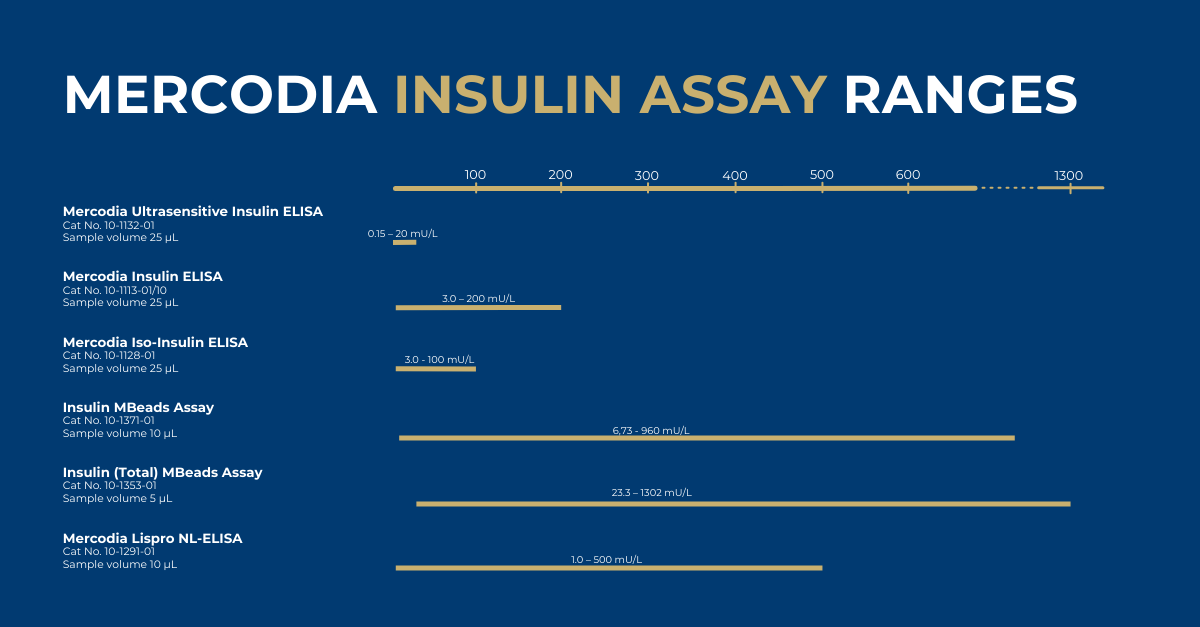 MERCODIA INSULIN ASSAY RANGES

100 200 300 400 500 600 1300

Mercodia Ultrasensitive Insulin ELISA
Cat No. 10-1132-01
Sample volume 25 µL

0.15 – 20 mU/L

Mercodia Insulin ELISA
Cat No. 10-1113-01/10
Sample volume 25 µL

3.0 – 200 mU/L

Mercodia Iso-Insulin ELISA
Cat No. 10-1128-01
Sample volume 25 µL

3.0 - 100 mU/L

Insulin MBeads Assay
Cat No. 10-1371-01
Sample volume 10 µL

6,73 - 960 mU/L

Insulin (Total) MBeads Assay
Cat No. 10-1353-01
Sample volume 5 µL

23.3 – 1302 mU/L

Mercodia Lispro NL-ELISA
Cat No. 10-1291-01
Sample volume 10 µL

1.0 – 500 mU/L